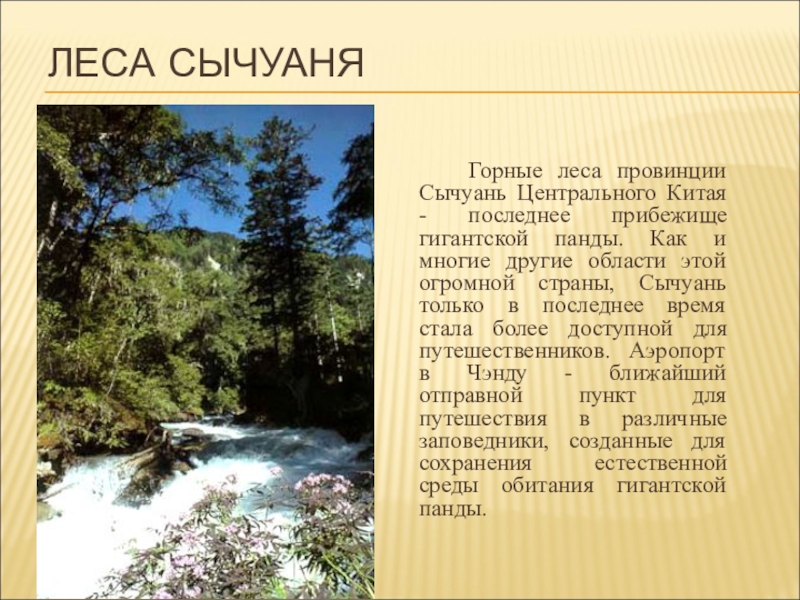 ЛЕСА СЫЧУАНЯ

Горные леса провинции Сычуань Центрального Китая - последнее прибежище гигантской панды. Как и многие другие области этой огромной страны, Сычуань только в последнее время стала более доступной для путешественников. Аэропорт в Чэнду - ближайший отправной пункт для путешествия в различные заповедники, созданные для сохранения естественной среды обитания гигантской панды.